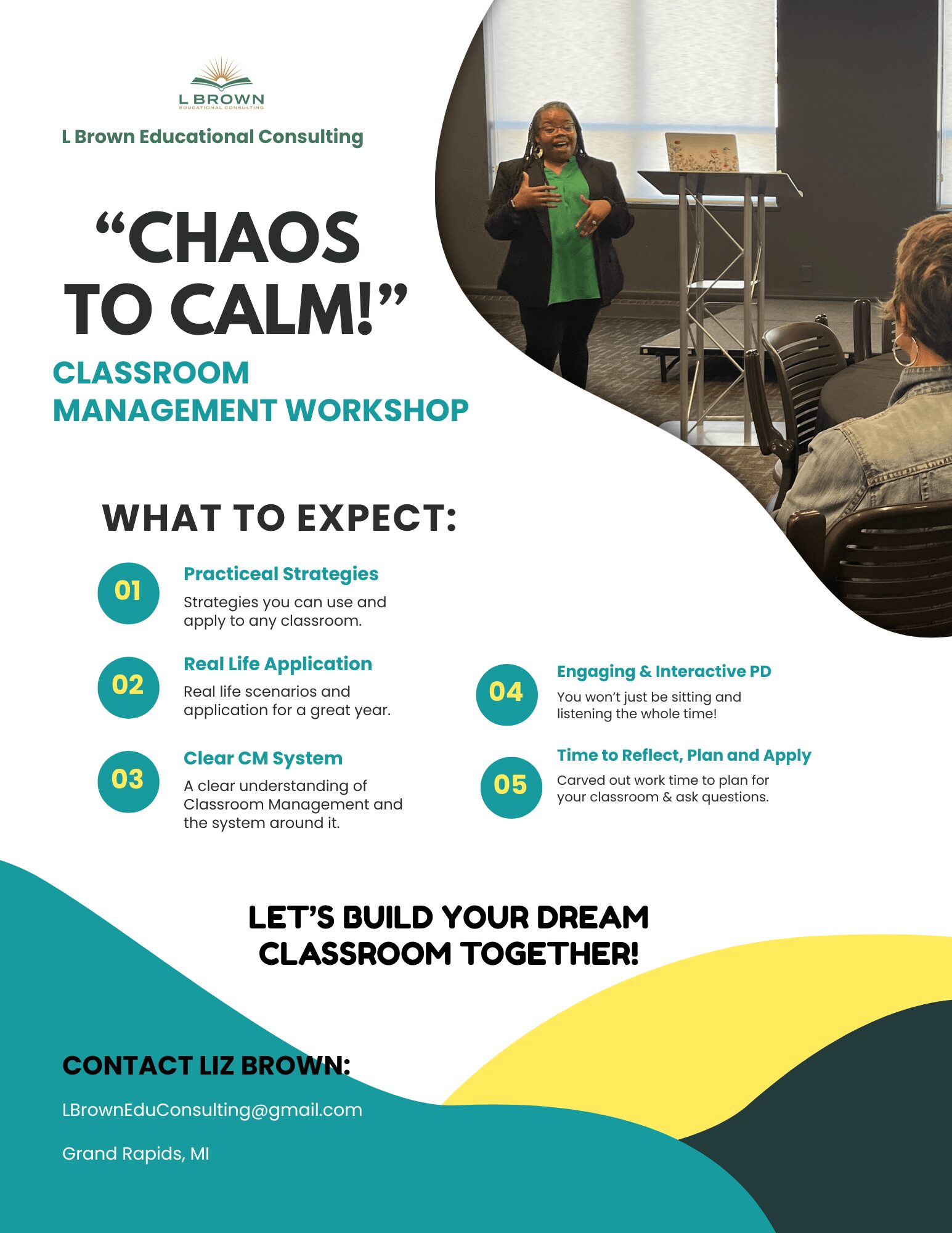 L BROWN
EDUCATIONAL CONSULTING

L Brown Educational Consulting

“CHAOS TO CALM!”

CLASSROOM MANAGEMENT WORKSHOP

WHAT TO EXPECT:

01
Practiceal Strategies
Strategies you can use and apply to any classroom.

02
Real Life Application
Real life scenarios and application for a great year.

03
Clear CM System
A clear understanding of Classroom Management and the system around it.

04
Engaging & Interactive PD
You won’t just be sitting and listening the whole time!

05
Time to Reflect, Plan and Apply
Carved out work time to plan for your classroom & ask questions.

LET’S BUILD YOUR DREAM CLASSROOM TOGETHER!

CONTACT LIZ BROWN:

LBrownEduConsulting@gmail.com

Grand Rapids, MI